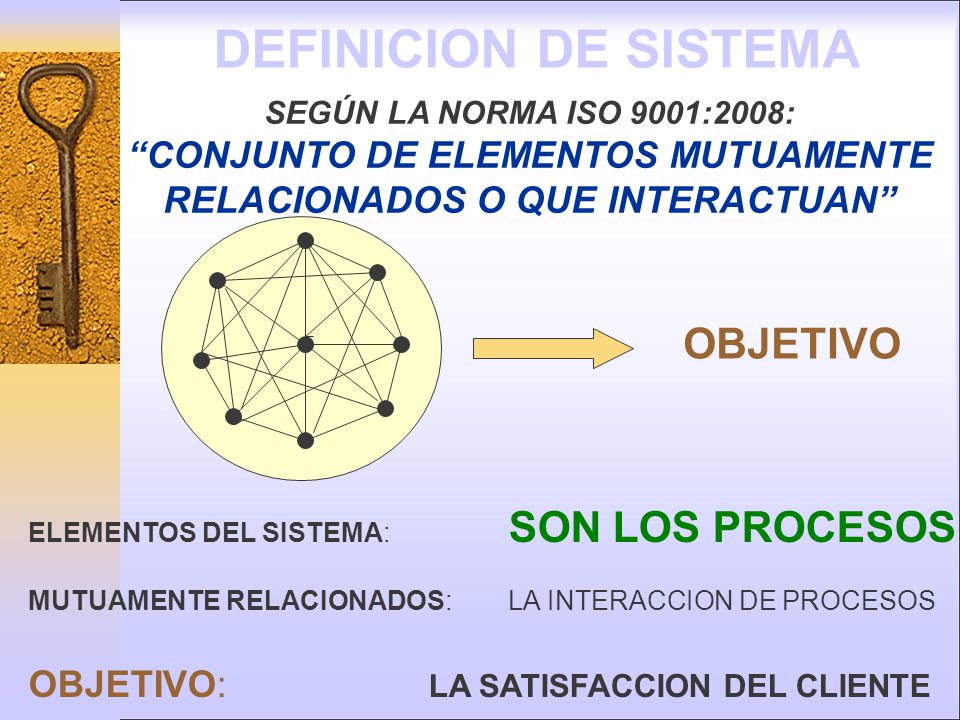 DEFINICION DE SISTEMA

SEGÚN LA NORMA ISO 9001:2008:
“CONJUNTO DE ELEMENTOS MUTUAMENTE RELACIONADOS O QUE INTERACTUAN”

OBJETIVO

ELEMENTOS DEL SISTEMA: SON LOS PROCESOS

MUTUAMENTE RELACIONADOS: LA INTERACCION DE PROCESOS

OBJETIVO: LA SATISFACCION DEL CLIENTE